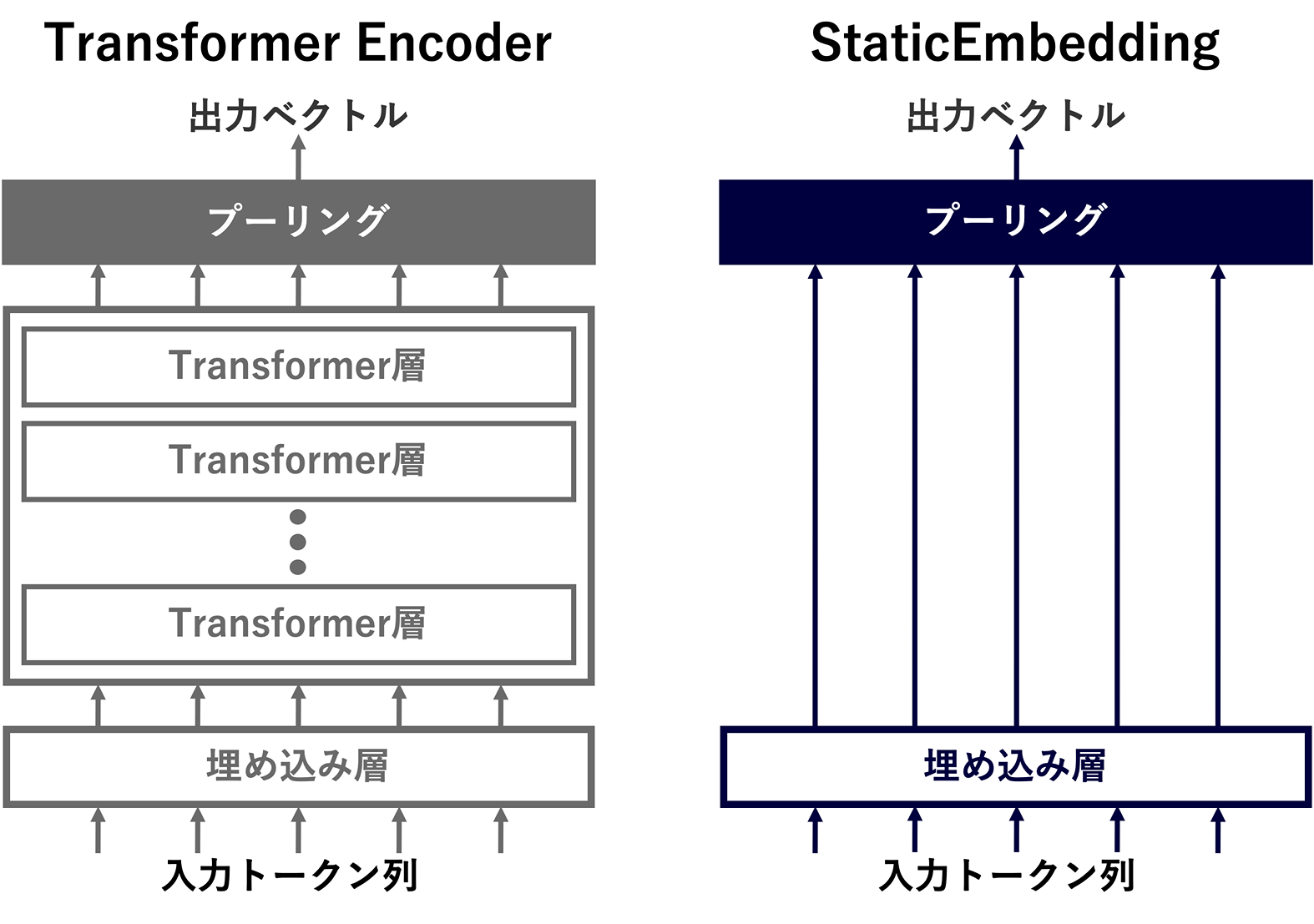 Transformer Encoder

出力ベクトル

プーリング

Transformer層

Transformer層

Transformer層

埋め込み層

入力トークン列

StaticEmbedding

出力ベクトル

プーリング

埋め込み層

入力トークン列